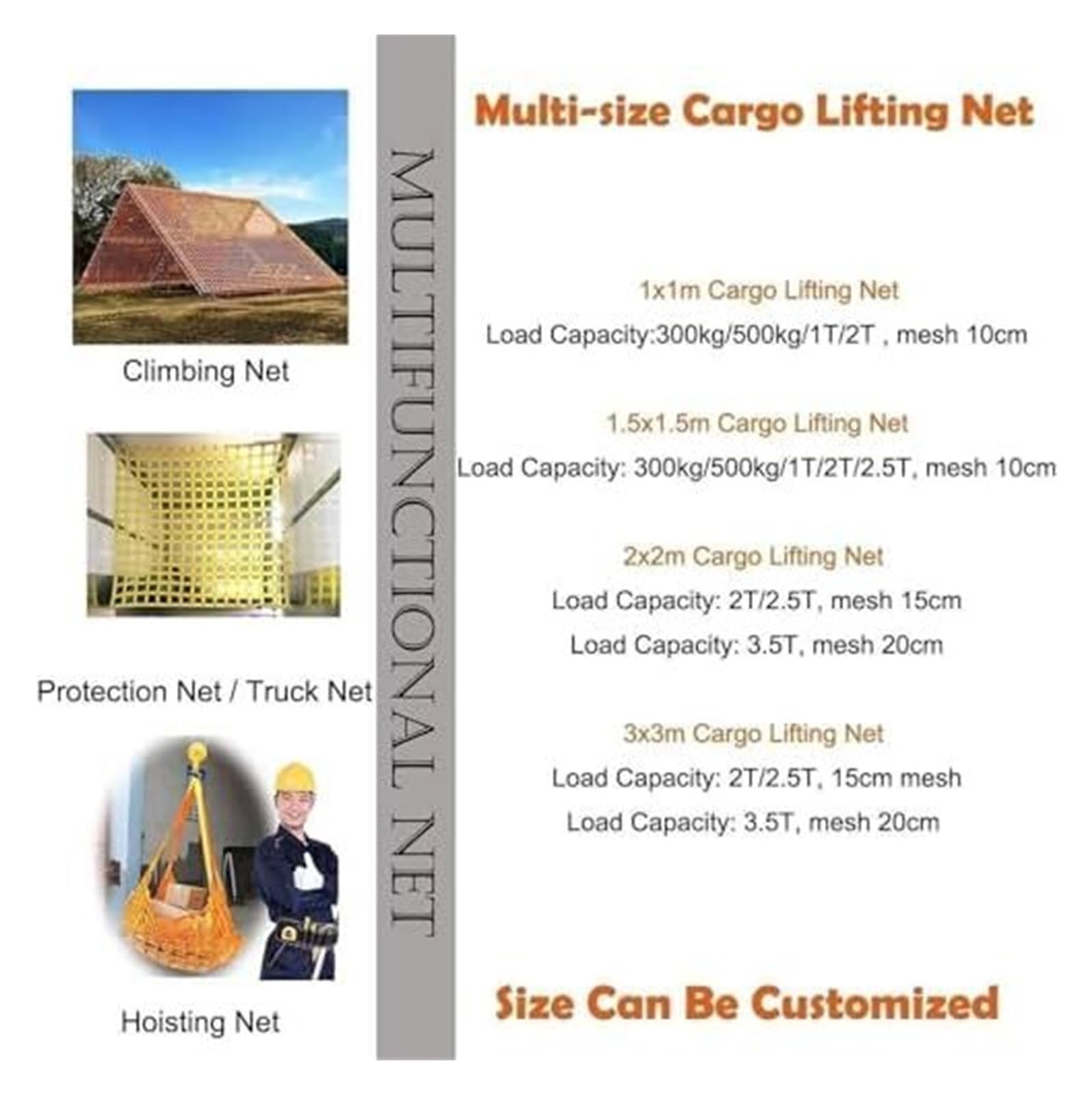 Climbing Net

Protection Net / Truck Net

Hoisting Net

MULTIFUNCTIONAL NET

Multi-size Cargo Lifting Net

1x1m Cargo Lifting Net
Load Capacity:300kg/500kg/1T/2T , mesh 10cm

1.5x1.5m Cargo Lifting Net
Load Capacity: 300kg/500kg/1T/2T/2.5T, mesh 10cm

2x2m Cargo Lifting Net
Load Capacity: 2T/2.5T, mesh 15cm
Load Capacity: 3.5T, mesh 20cm

3x3m Cargo Lifting Net
Load Capacity: 2T/2.5T, 15cm mesh
Load Capacity: 3.5T, mesh 20cm

Size Can Be Customized